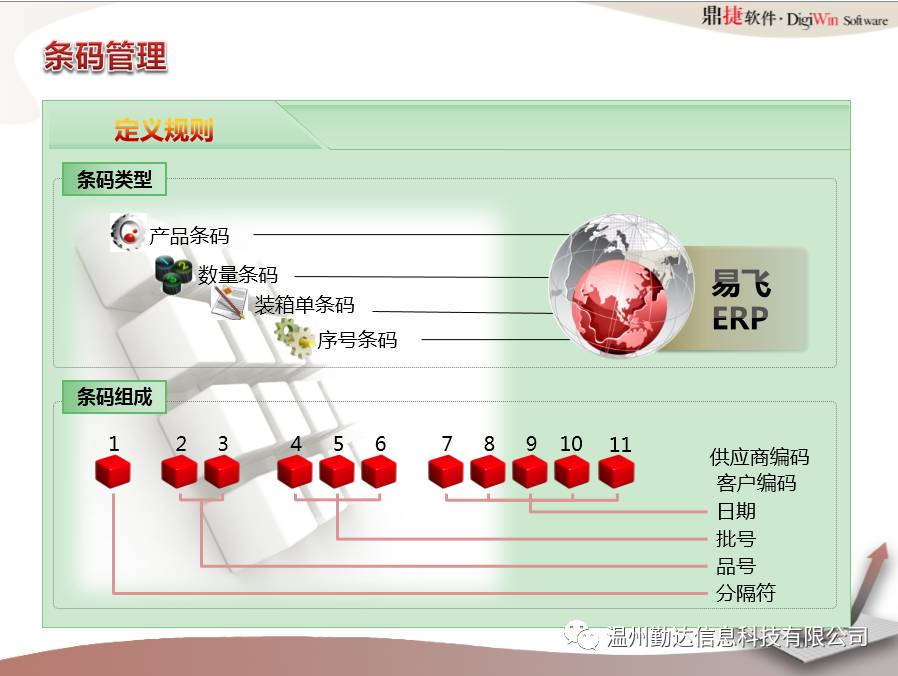 鼎捷软件 · DigiWin Software

条码管理

定义规则

条码类型

产品条码
数量条码
装箱单条码
序号条码

易飞
ERP

条码组成

1 2 3 4 5 6 7 8 9 10 11

供应商编码
客户编码
日期
批号
品号
分隔符

温州勤达信息科技有限公司